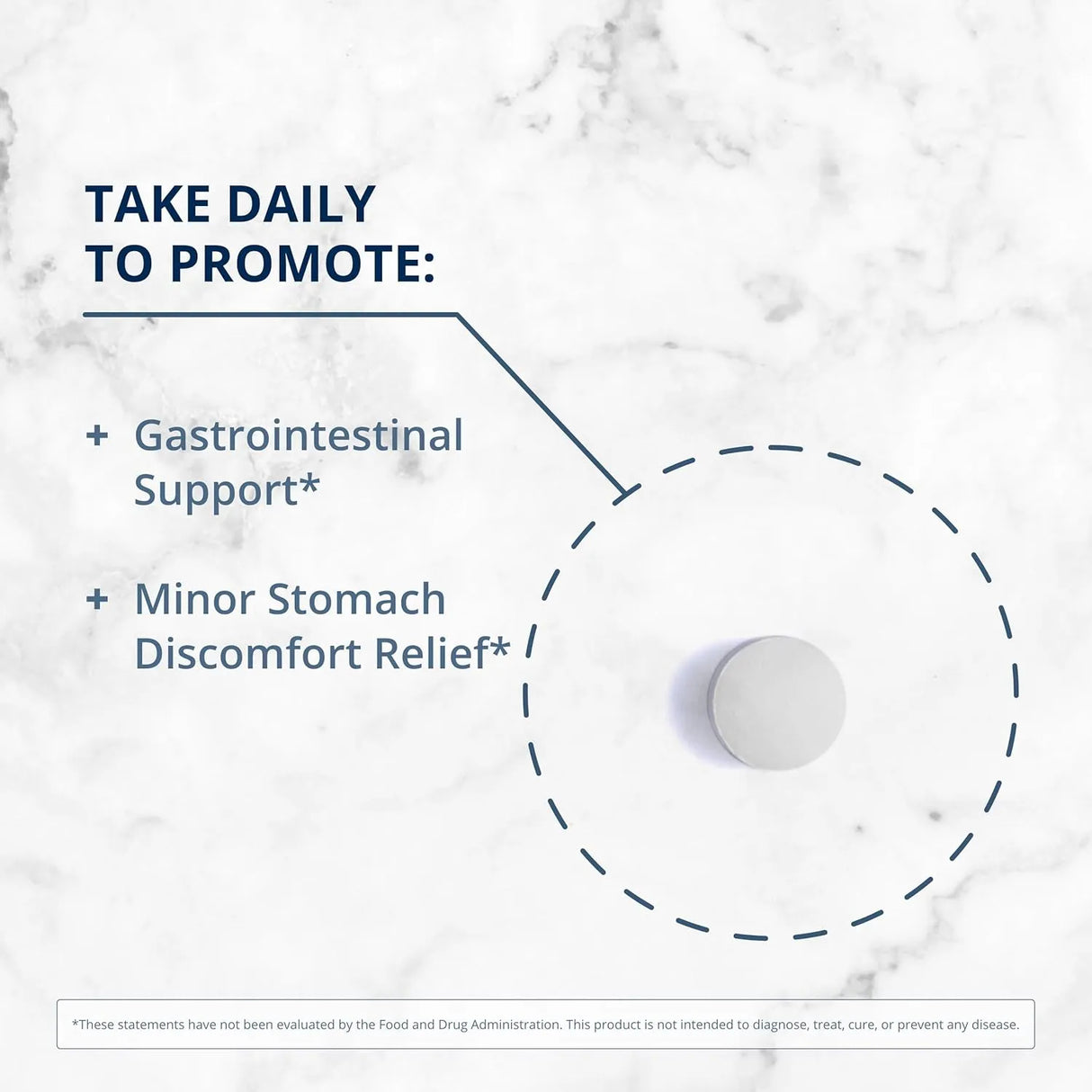 TAKE DAILY TO PROMOTE:

+ Gastrointestinal Support*

+ Minor Stomach Discomfort Relief*

*These statements have not been evaluated by the Food and Drug Administration. This product is not intended to diagnose, treat, cure, or prevent any disease.